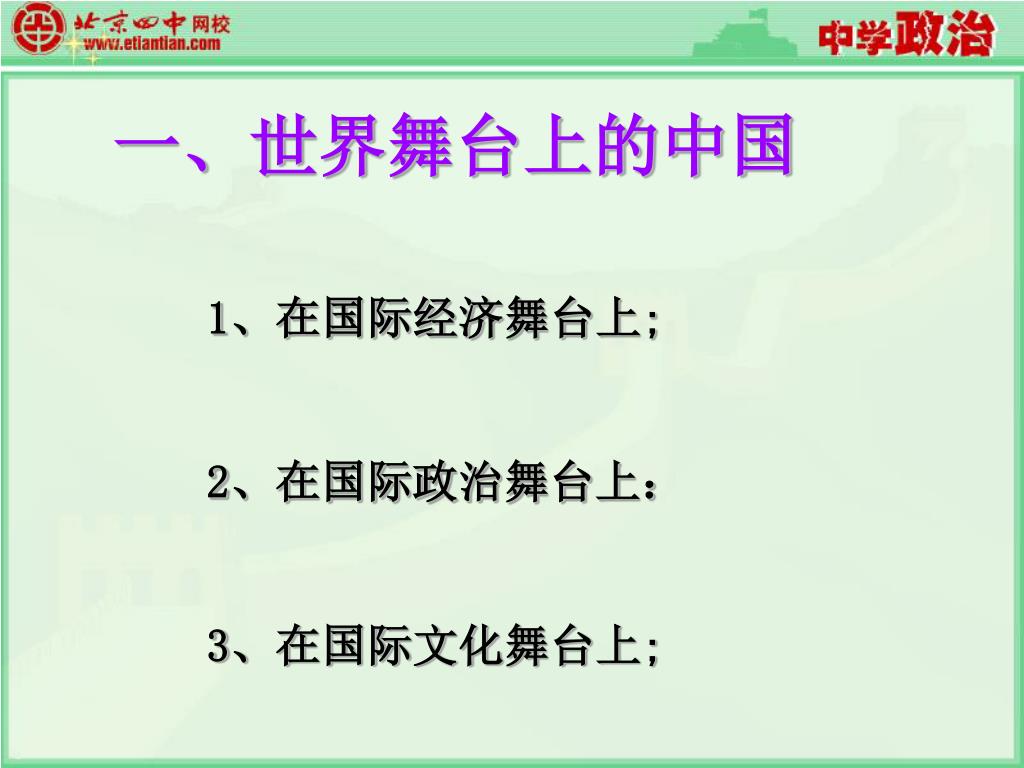 北京四中网校
www.etiantian.com

中学政治

一、世界舞台上的中国

1、在国际经济舞台上;

2、在国际政治舞台上：

3、在国际文化舞台上;